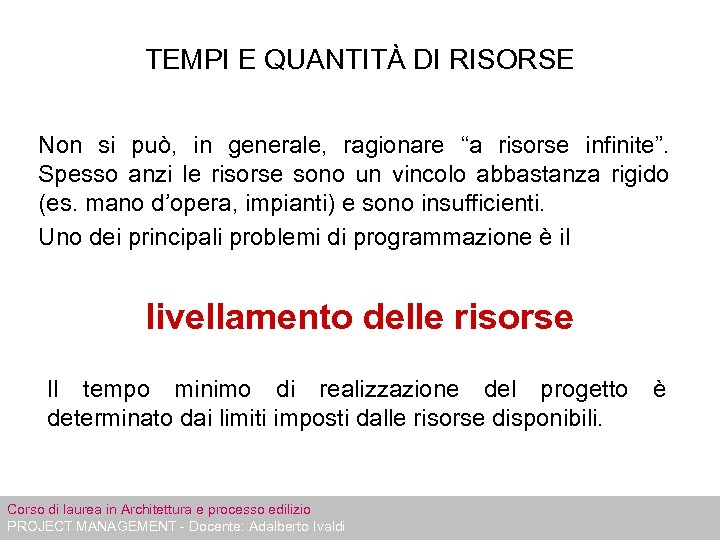 TEMPI E QUANTITÀ DI RISORSE

Non si può, in generale, ragionare “a risorse infinite”. Spesso anzi le risorse sono un vincolo abbastanza rigido (es. mano d’opera, impianti) e sono insufficienti.

Uno dei principali problemi di programmazione è il

livellamento delle risorse

Il tempo minimo di realizzazione del progetto è determinato dai limiti imposti dalle risorse disponibili.

Corso di laurea in Architettura e processo edilizio
PROJECT MANAGEMENT - Docente: Adalberto Ivaldi